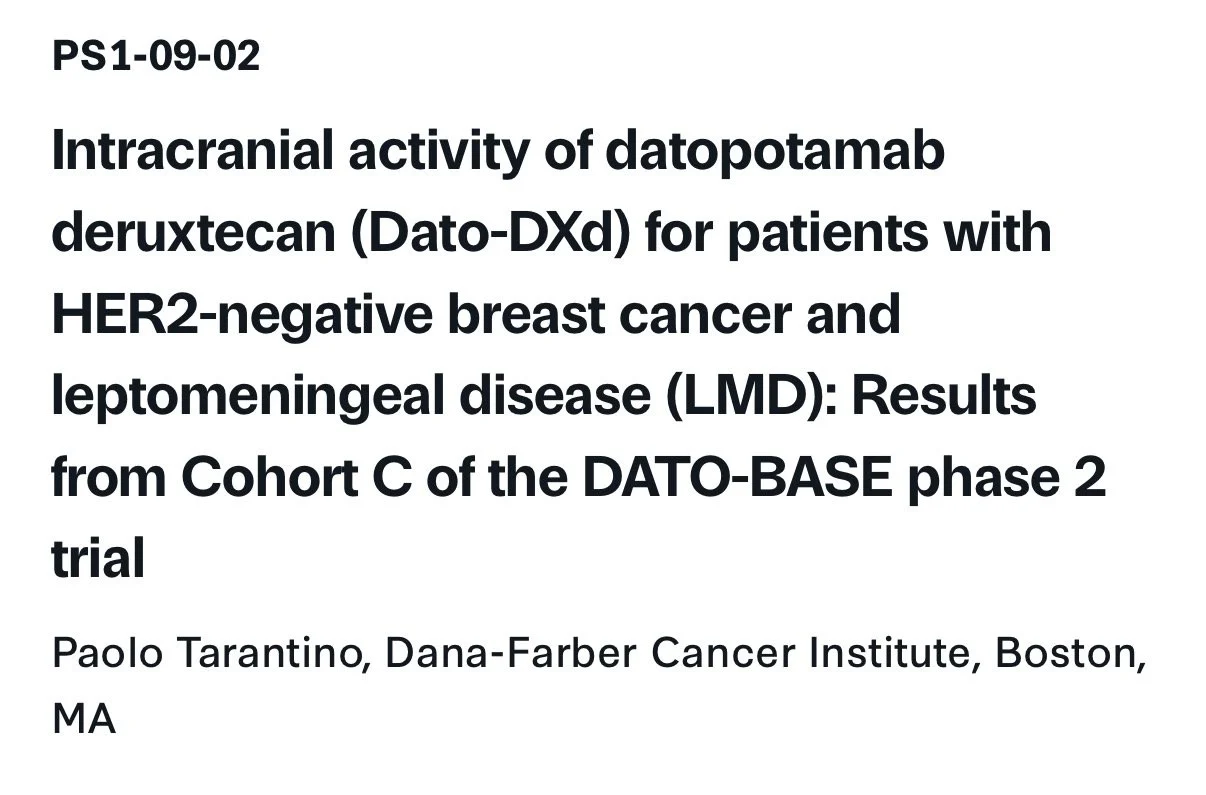 PS1-09-02

Intracranial activity of datopotamab deruxtecan (Dato-DXd) for patients with HER2-negative breast cancer and leptomeningeal disease (LMD): Results from Cohort C of the DATO-BASE phase 2 trial

Paolo Tarantino, Dana-Farber Cancer Institute, Boston, MA